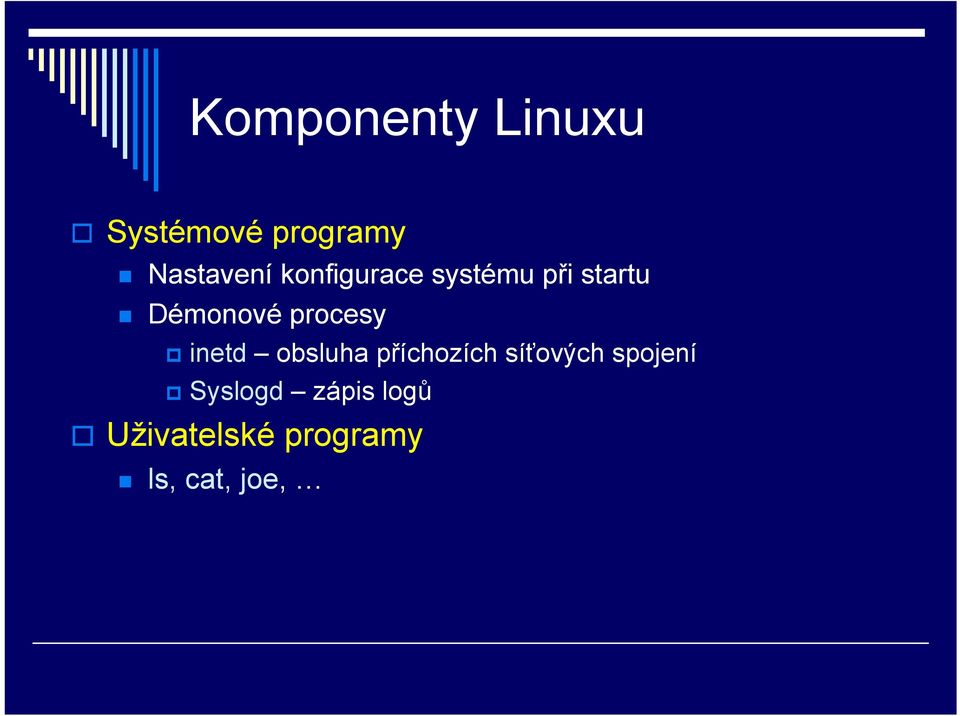 Komponenty Linuxu

Systémové programy

Nastavení konfigurace systému při startu

Démonové procesy

inetd – obsluha příchozích síťových spojení

Syslogd – zápis logů

Uživatelské programy

ls, cat, joe, …